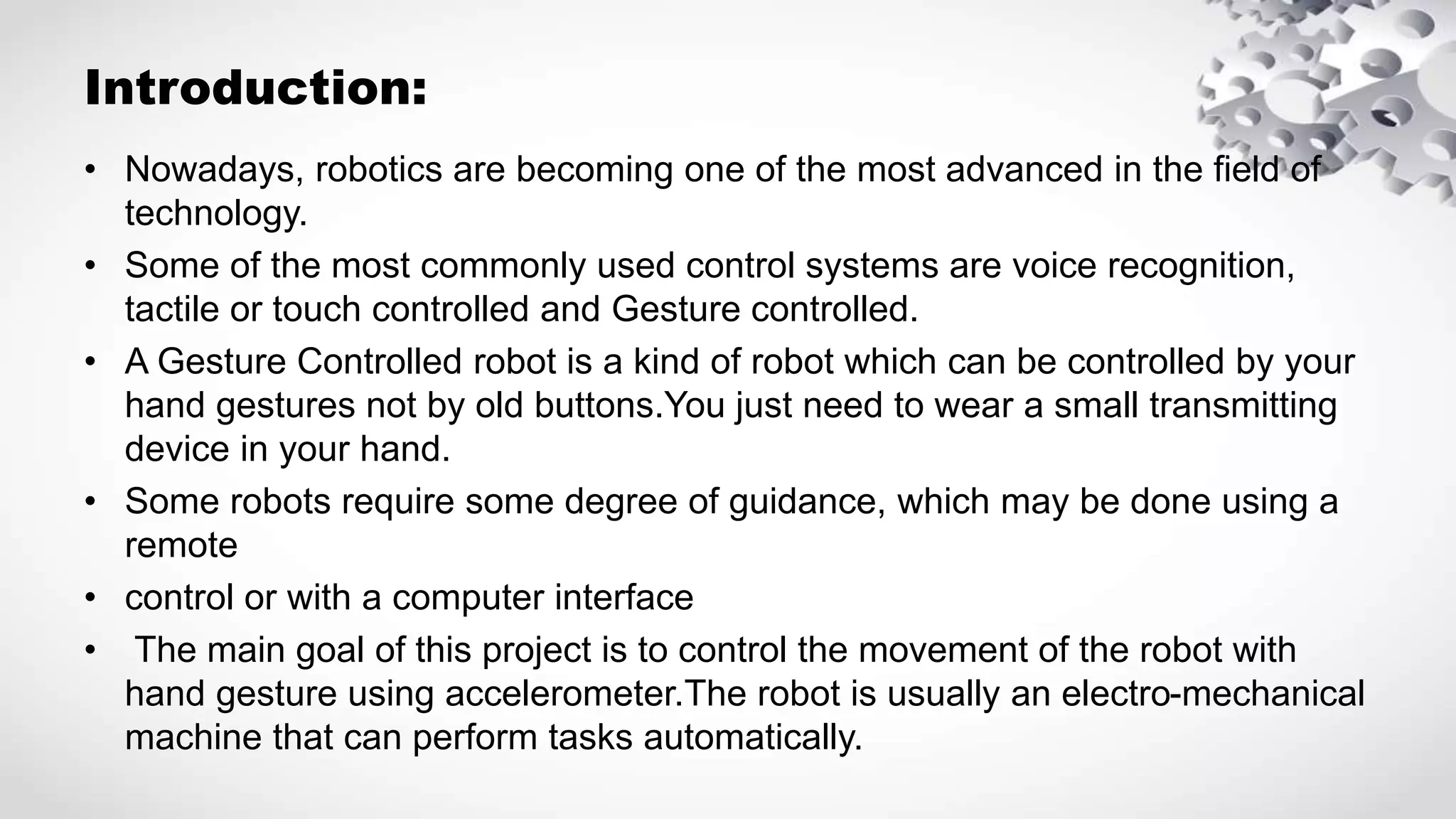 Introduction:

• Nowadays, robotics are becoming one of the most advanced in the field of technology.
• Some of the most commonly used control systems are voice recognition, tactile or touch controlled and Gesture controlled.
• A Gesture Controlled robot is a kind of robot which can be controlled by your hand gestures not by old buttons.You just need to wear a small transmitting device in your hand.
• Some robots require some degree of guidance, which may be done using a remote
• control or with a computer interface
• The main goal of this project is to control the movement of the robot with hand gesture using accelerometer.The robot is usually an electro-mechanical machine that can perform tasks automatically.